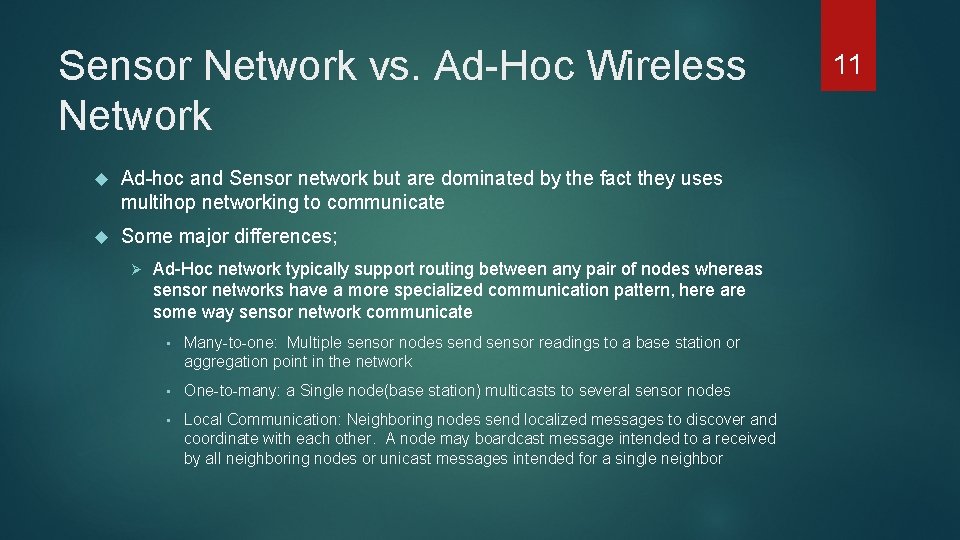 Sensor Network vs. Ad-Hoc Wireless Network

11

Ad-hoc and Sensor network but are dominated by the fact they uses multihop networking to communicate

Some major differences;

Ad-Hoc network typically support routing between any pair of nodes whereas sensor networks have a more specialized communication pattern, here are some way sensor network communicate

Many-to-one: Multiple sensor nodes send sensor readings to a base station or aggregation point in the network

One-to-many: a Single node(base station) multicasts to several sensor nodes

Local Communication: Neighboring nodes send localized messages to discover and coordinate with each other. A node may boardcast message intended to a received by all neighboring nodes or unicast messages intended for a single neighbor